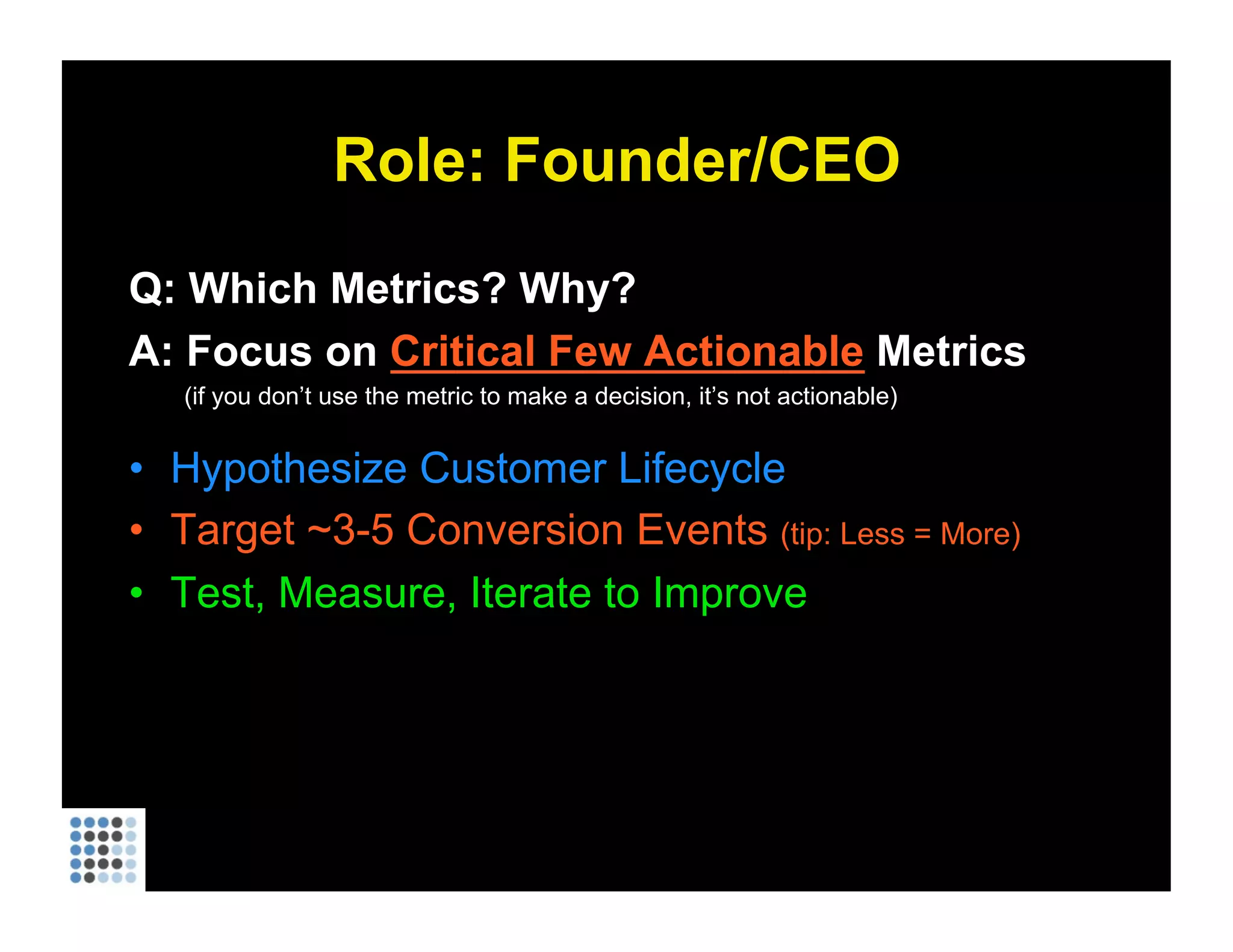 Role: Founder/CEO

Q: Which Metrics? Why?

A: Focus on Critical Few Actionable Metrics

(if you don’t use the metric to make a decision, it’s not actionable)

• Hypothesize Customer Lifecycle
• Target ~3-5 Conversion Events (tip: Less = More)
• Test, Measure, Iterate to Improve